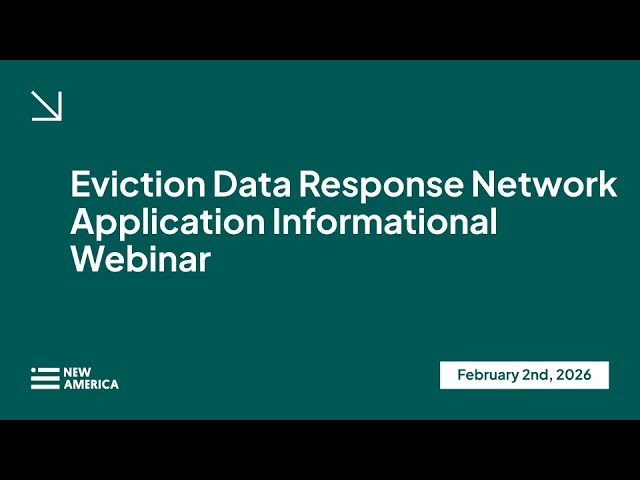 Eviction Data Response Network Application Informational Webinar

NEW AMERICA

February 2nd, 2026